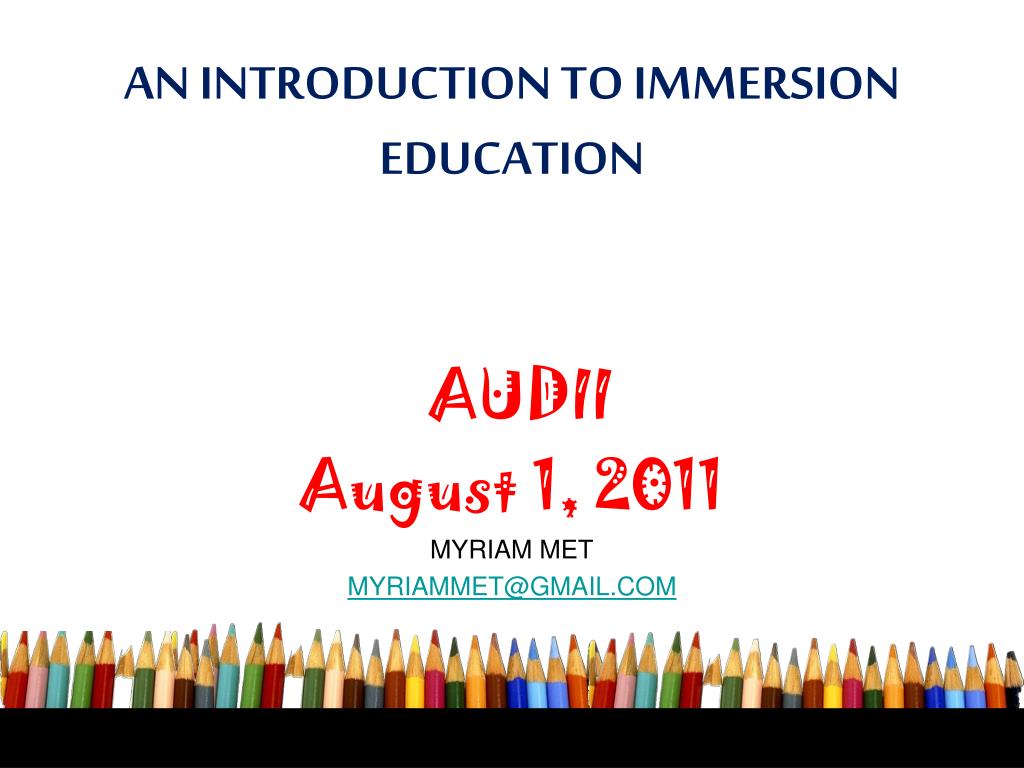 AN INTRODUCTION TO IMMERSION EDUCATION

AUDII
August 1, 2011

MYRIAM MET
MYRIAMMET@GMAIL.COM